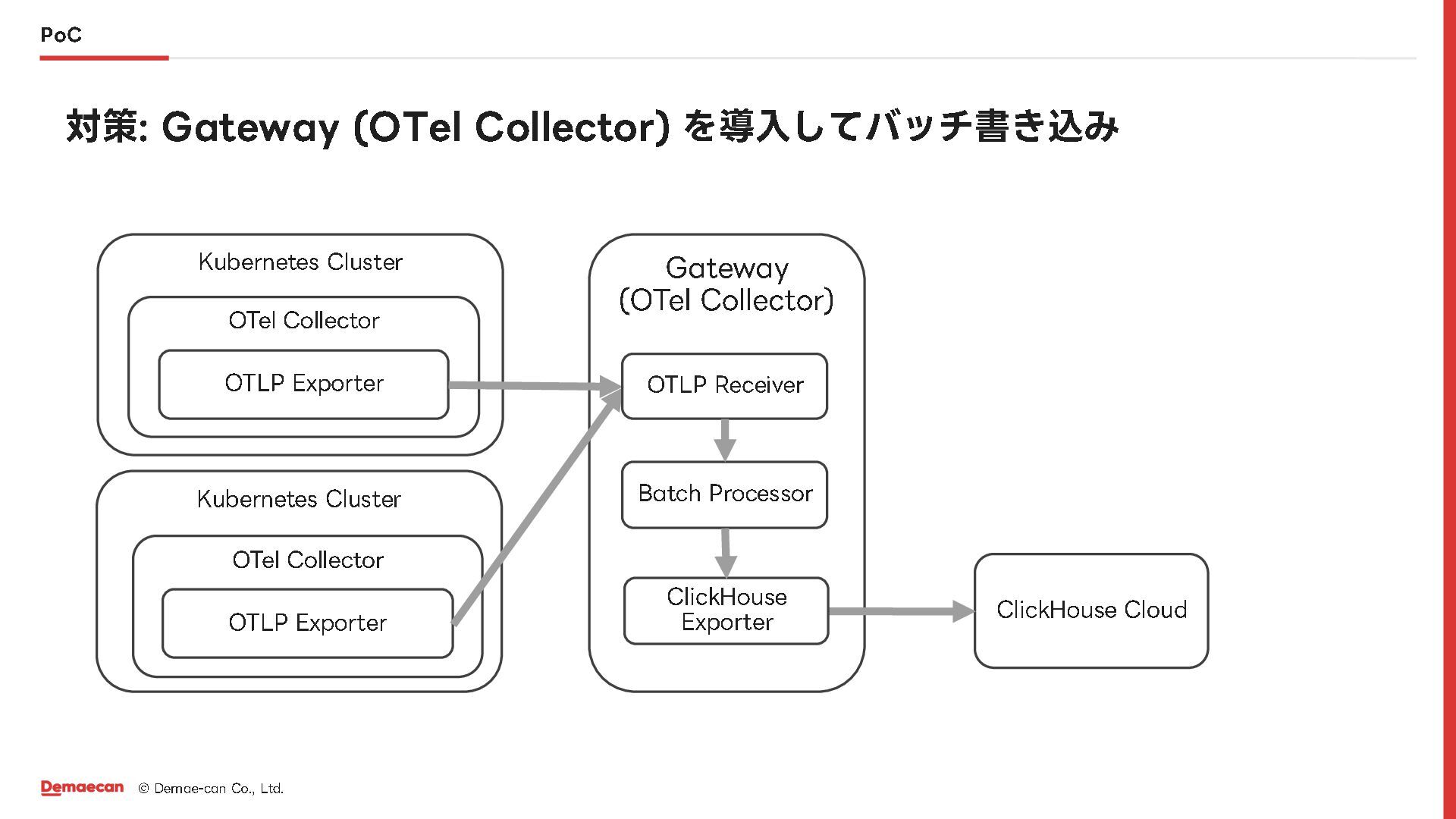 PoC

対策: Gateway (OTel Collector) を導入してバッチ書き込み

Kubernetes Cluster

OTel Collector

OTLP Exporter

Kubernetes Cluster

OTel Collector

OTLP Exporter

Gateway (OTel Collector)

OTLP Receiver

Batch Processor

ClickHouse Exporter

ClickHouse Cloud

Demaecan © Demae-can Co., Ltd.